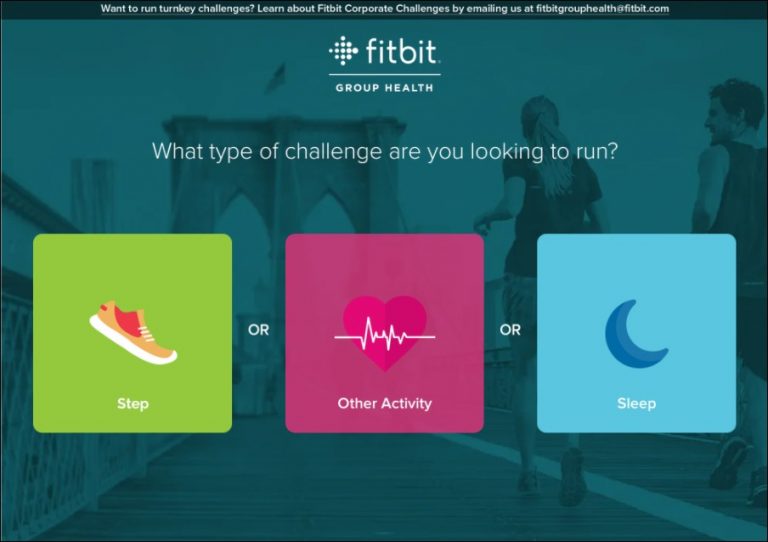 Want to run turnkey challenges? Learn about Fitbit Corporate Challenges by emailing us at fitbitgrouphealth@fitbit.com

fitbit
GROUP HEALTH

What type of challenge are you looking to run?

Step

OR

Other Activity

OR

Sleep